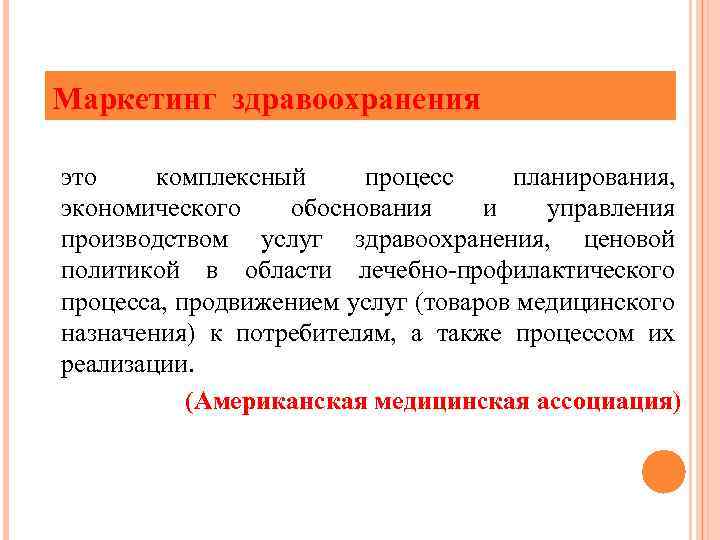 Маркетинг здравоохранения

это комплексный процесс планирования, экономического обоснования и управления производством услуг здравоохранения, ценовой политикой в области лечебно-профилактического процесса, продвижением услуг (товаров медицинского назначения) к потребителям, а также процессом их реализации.

(Американская медицинская ассоциация)